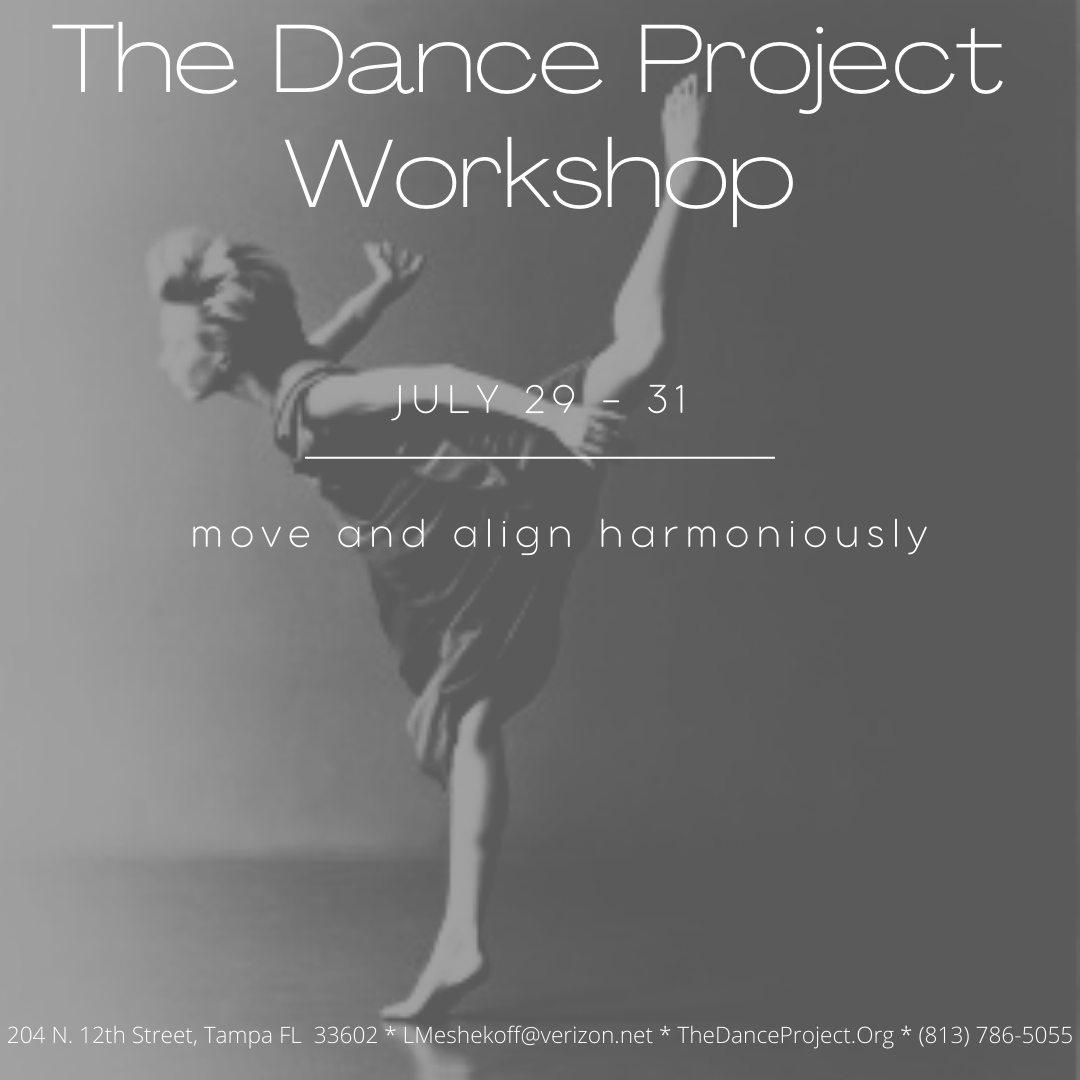 The Dance Project Workshop

JULY 29 - 31

move and align harmoniously

204 N. 12th Street, Tampa FL 33602 * LMeshekoff@verizon.net * TheDanceProject.Org * (813) 786-5055